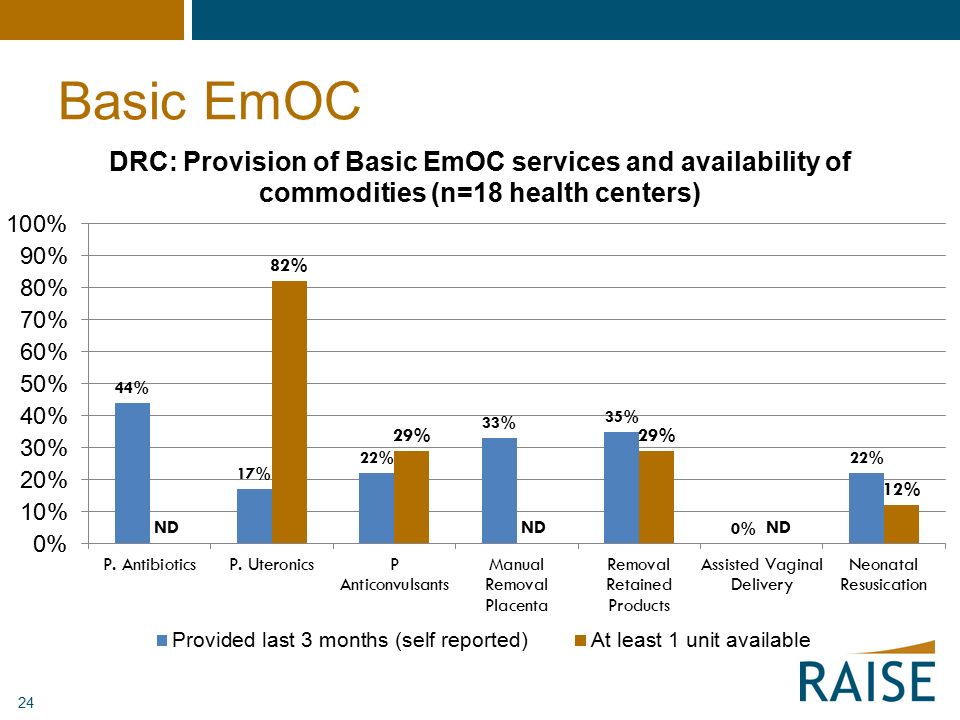 Basic EmOC

DRC: Provision of Basic EmOC services and availability of commodities (n=18 health centers)

100%
90%
80%
70%
60%
50%
40%
30%
20%
10%
0%

44%
ND
17%
82%
22%
29%
33%
ND
35%
29%
0%
ND
22%
12%

P. Antibiotics
P. Uteronics
P Anticonvulsants
Manual Removal Placenta
Removal Retained Products
Assisted Vaginal Delivery
Neonatal Resusication

Provided last 3 months (self reported)
At least 1 unit available

RAISE

24